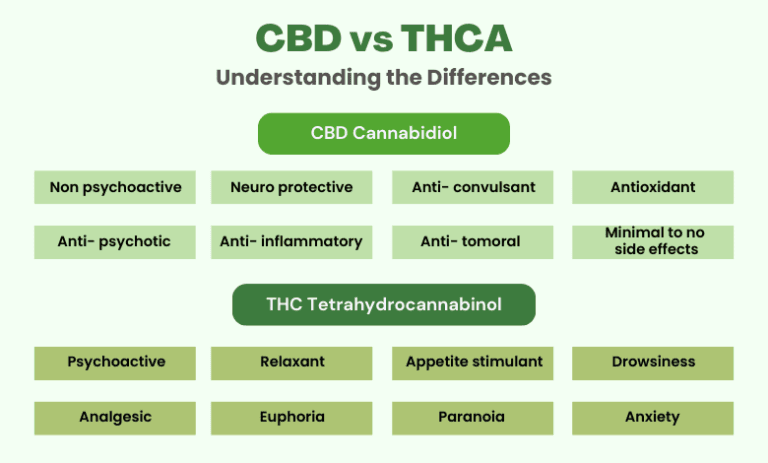 CBD vs THCA
Understanding the Differences

CBD Cannabidiol

Non psychoactive
Neuro protective
Anti- convulsant
Antioxidant
Anti- psychotic
Anti- inflammatory
Anti- tomoral
Minimal to no side effects

THC Tetrahydrocannabinol

Psychoactive
Relaxant
Appetite stimulant
Drowsiness
Analgesic
Euphoria
Paranoia
Anxiety